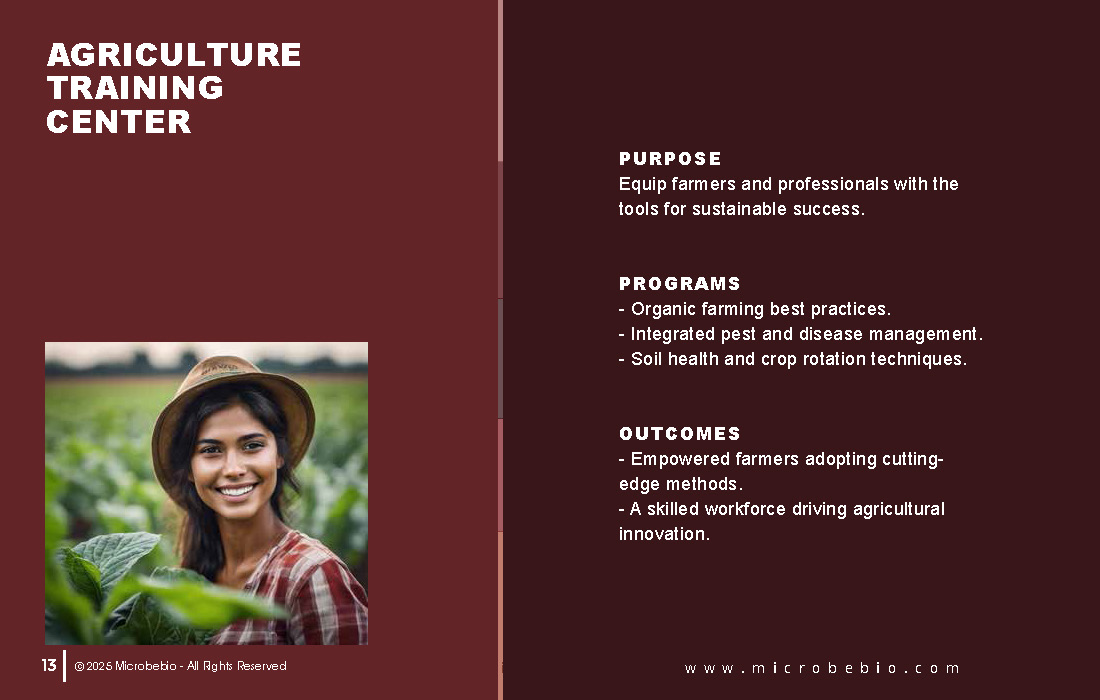 AGRICULTURE TRAINING CENTER

PURPOSE
Equip farmers and professionals with the tools for sustainable success.

PROGRAMS
- Organic farming best practices.
- Integrated pest and disease management.
- Soil health and crop rotation techniques.

OUTCOMES
- Empowered farmers adopting cutting-edge methods.
- A skilled workforce driving agricultural innovation.

13 © 2025 Microbebio - All Rights Reserved

www.microbebio.com